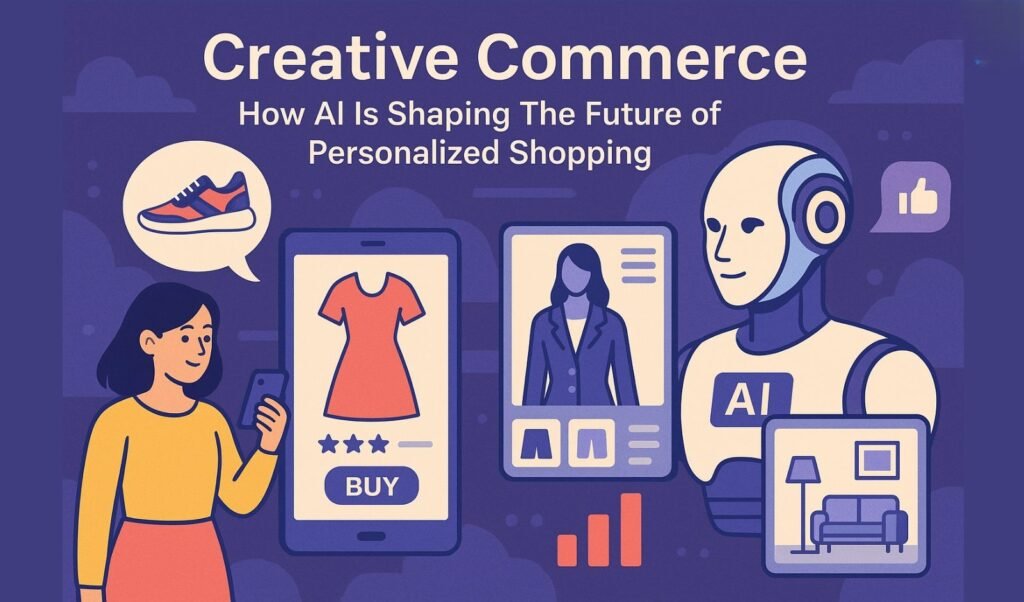 Creative Commerce
How AI Is Shaping The Future of Personalized Shopping

BUY

AI